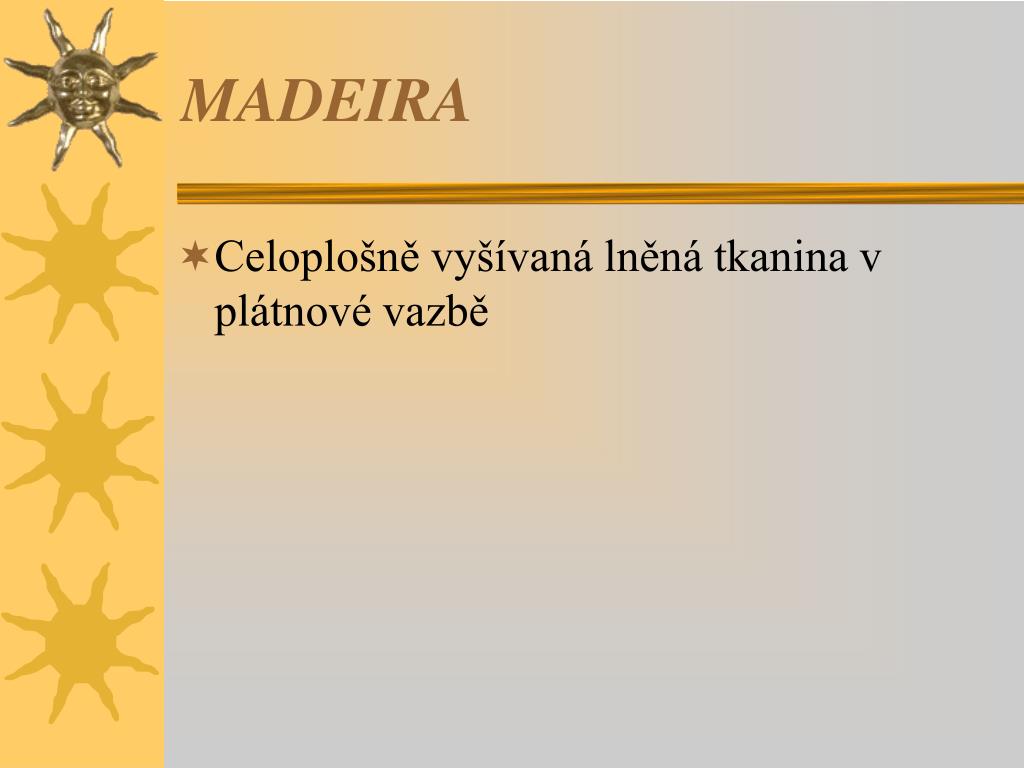 MADEIRA

Celoplošně vyšívaná lněná tkanina v plátnové vazbě